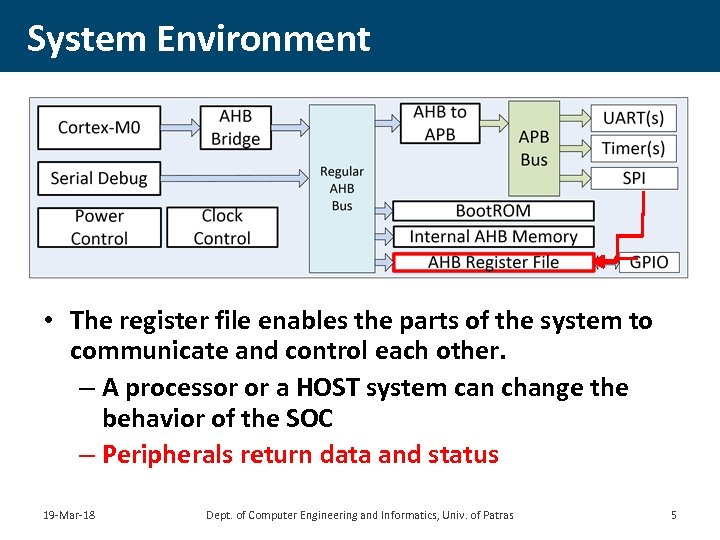 System Environment

Cortex-M0
AHB Bridge
Serial Debug
Power Control
Clock Control
Regular AHB Bus
AHB to APB
APB Bus
UART(s)
Timer(s)
SPI
BootROM
Internal AHB Memory
AHB Register File
GPIO

• The register file enables the parts of the system to communicate and control each other.
– A processor or a HOST system can change the behavior of the SOC
– Peripherals return data and status

19-Mar-18
Dept. of Computer Engineering and Informatics, Univ. of Patras
5